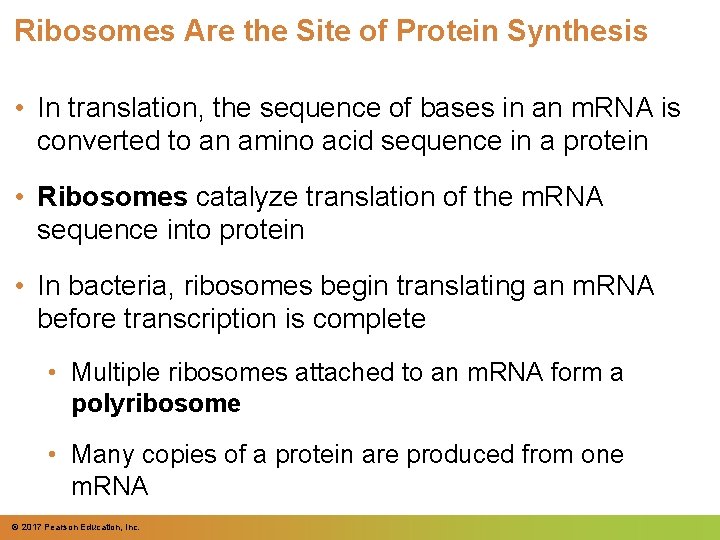 Ribosomes Are the Site of Protein Synthesis

• In translation, the sequence of bases in an mRNA is converted to an amino acid sequence in a protein

• Ribosomes catalyze translation of the mRNA sequence into protein

• In bacteria, ribosomes begin translating an mRNA before transcription is complete

• Multiple ribosomes attached to an mRNA form a polyribosome

• Many copies of a protein are produced from one mRNA

© 2017 Pearson Education, Inc.